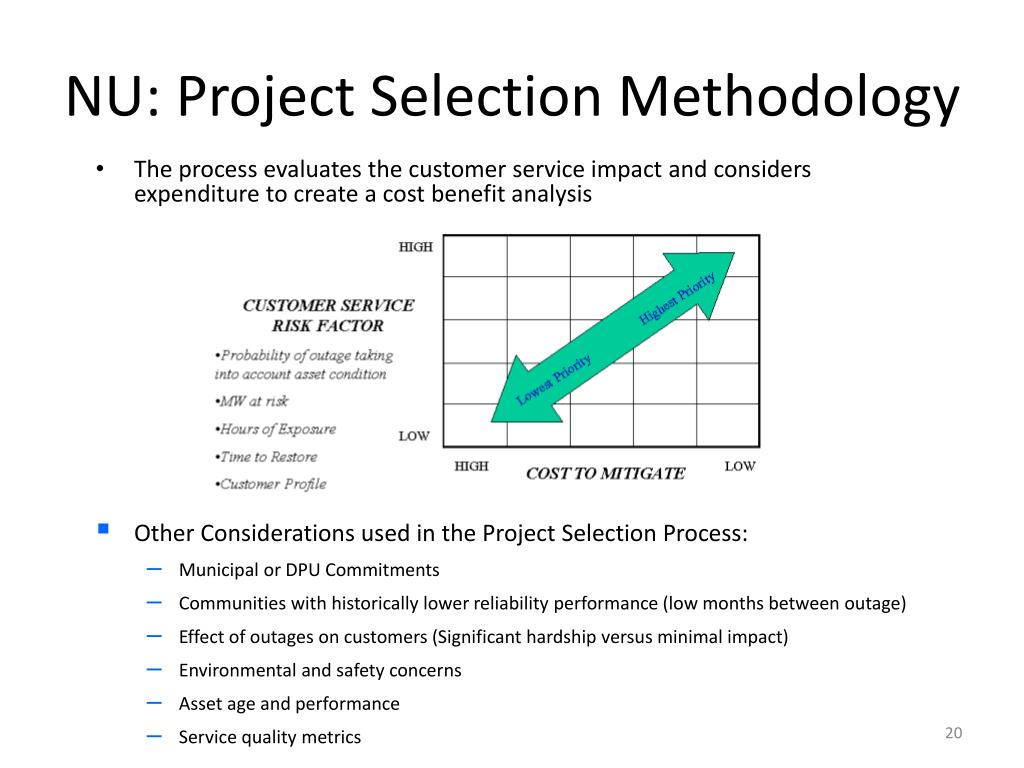 NU: Project Selection Methodology

• The process evaluates the customer service impact and considers expenditure to create a cost benefit analysis

HIGH

CUSTOMER SERVICE RISK FACTOR
•Probability of outage taking into account asset condition
•MW at risk
•Hours of Exposure
•Time to Restore
•Customer Profile

LOW

Highest Priority

Lowest Priority

HIGH COST TO MITIGATE LOW

▪ Other Considerations used in the Project Selection Process:
– Municipal or DPU Commitments
– Communities with historically lower reliability performance (low months between outage)
– Effect of outages on customers (Significant hardship versus minimal impact)
– Environmental and safety concerns
– Asset age and performance
– Service quality metrics

20